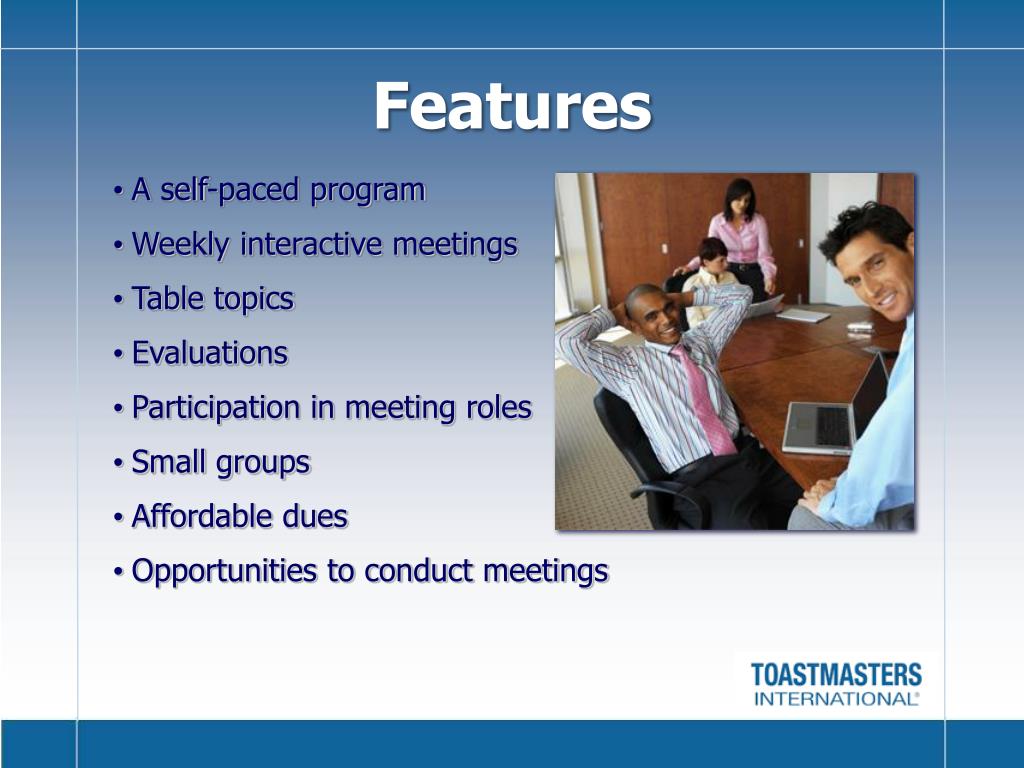 Features

• A self-paced program
• Weekly interactive meetings
• Table topics
• Evaluations
• Participation in meeting roles
• Small groups
• Affordable dues
• Opportunities to conduct meetings

TOASTMASTERS INTERNATIONAL®